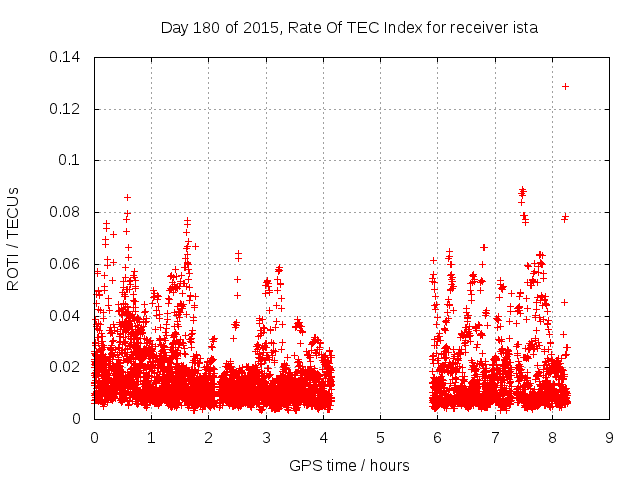 Day 180 of 2015, Rate Of TEC Index for receiver ista

ROTI / TECUs

0.14
0.12
0.1
0.08
0.06
0.04
0.02
0

0 1 2 3 4 5 6 7 8 9

GPS time / hours